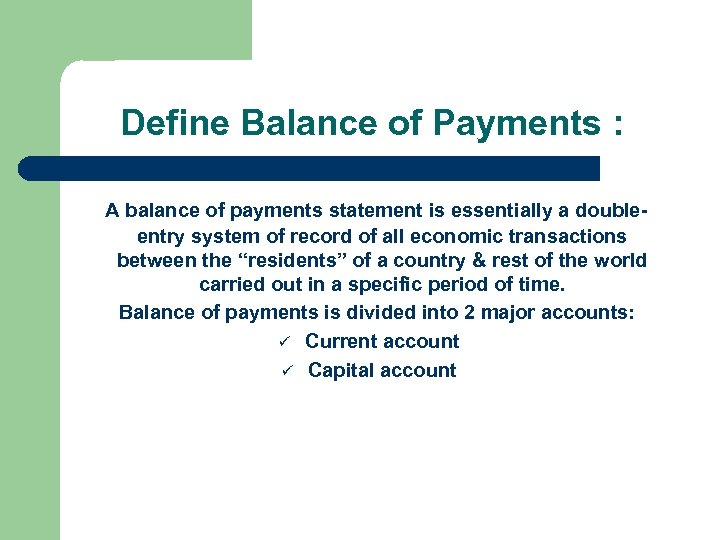 Define Balance of Payments :

A balance of payments statement is essentially a double-entry system of record of all economic transactions between the “residents” of a country & rest of the world carried out in a specific period of time.

Balance of payments is divided into 2 major accounts:

✓ Current account

✓ Capital account